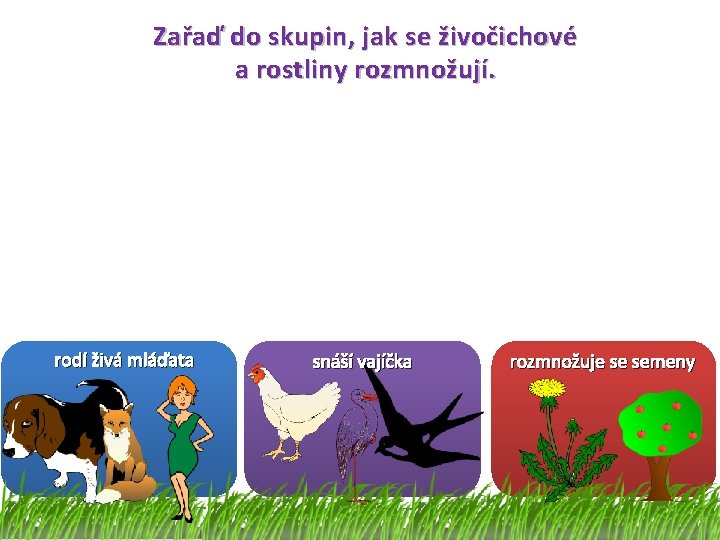 Zařaď do skupin, jak se živočichové a rostliny rozmnožují.

rodí živá mláďata

snáší vajíčka

rozmnožuje se semeny